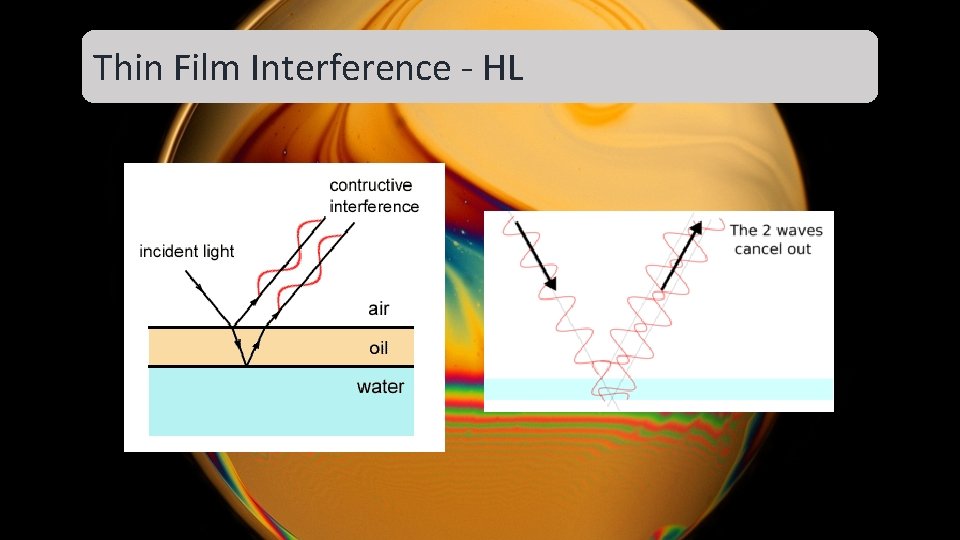 Thin Film Interference - HL

contructive interference

incident light

air

oil

water

The 2 waves cancel out